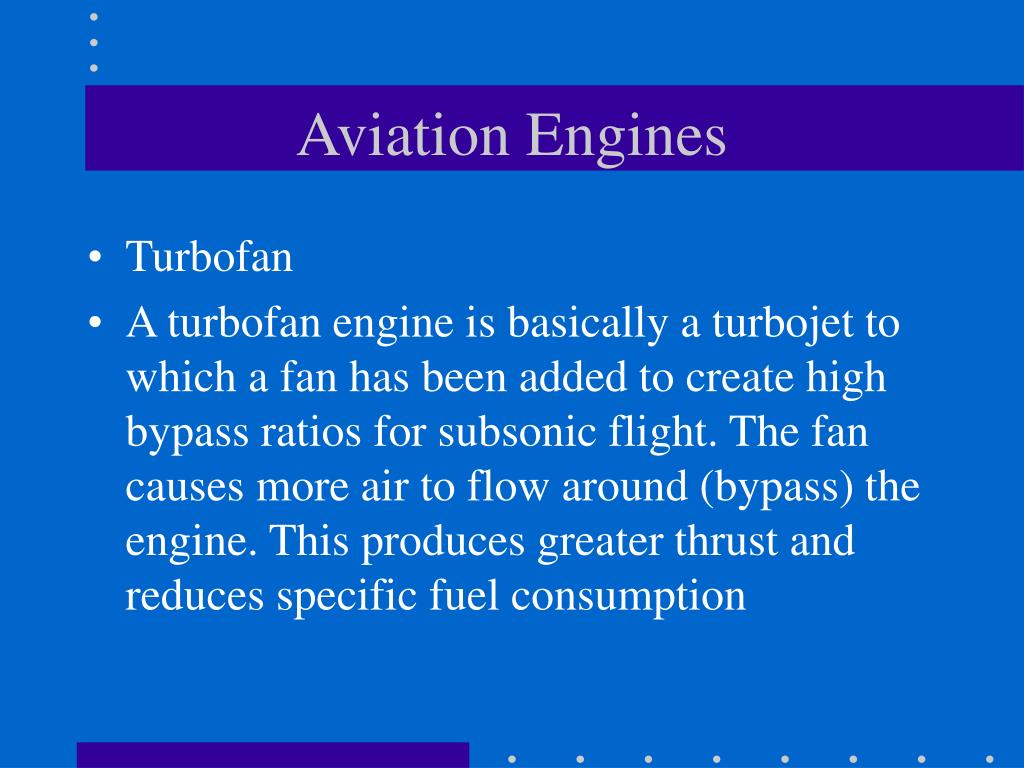 Aviation Engines

• Turbofan

• A turbofan engine is basically a turbojet to which a fan has been added to create high bypass ratios for subsonic flight. The fan causes more air to flow around (bypass) the engine. This produces greater thrust and reduces specific fuel consumption